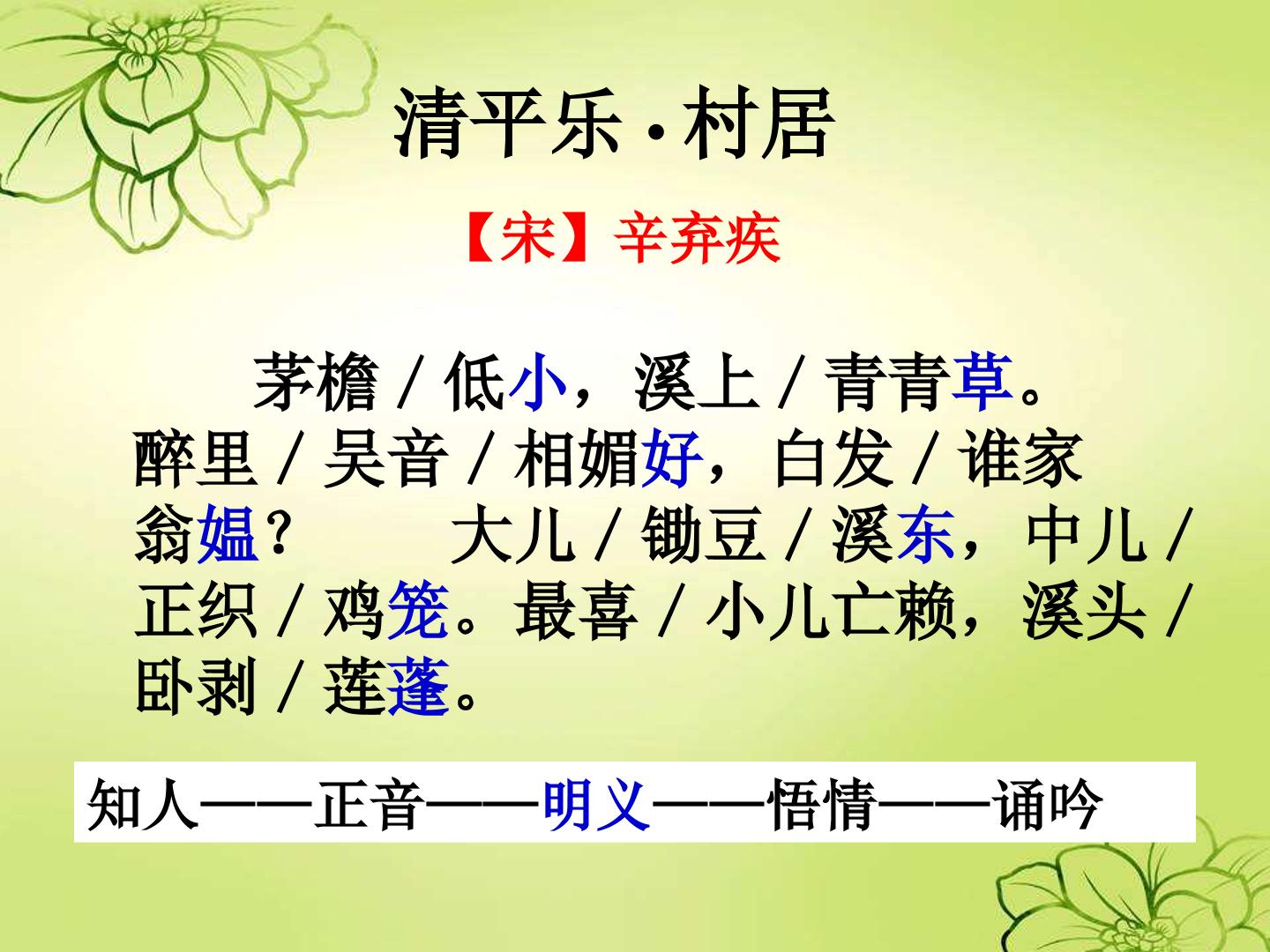 清平乐·村居

【宋】辛弃疾

茅檐/低小，溪上/青青草。醉里/吴音/相媚好，白发/谁家翁媪？ 大儿/锄豆/溪东，中儿/正织/鸡笼。最喜/小儿亡赖，溪头/卧剥/莲蓬。

知人——正音——明义——悟情——诵吟